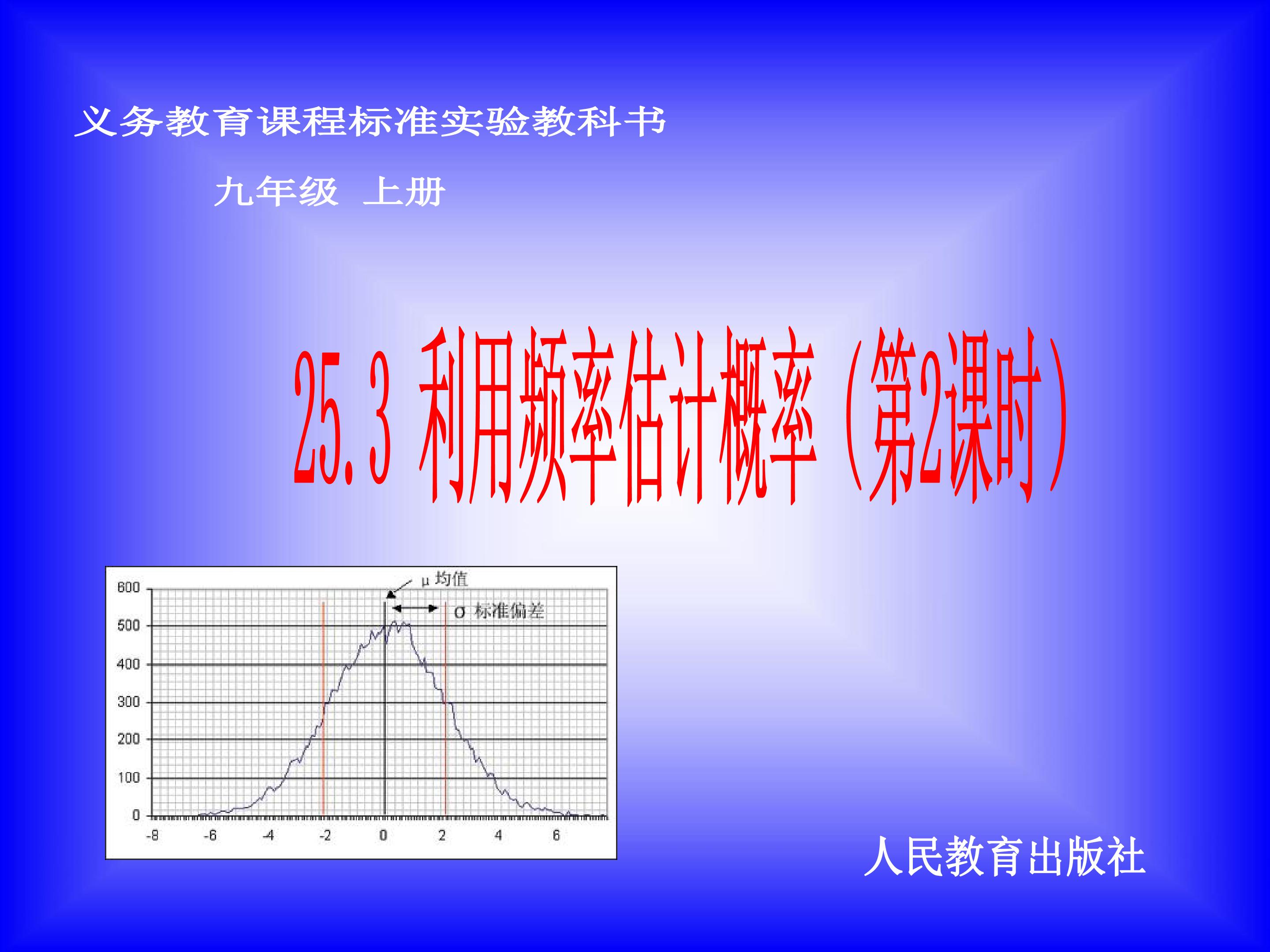 义务教育课程标准实验教科书

九年级 上册

25.3 利用频率估计概率（第2课时）

μ 均值

σ 标准偏差

600
500
400
300
200
100
0

-8 -6 -4 -2 0 2 4 6

人民教育出版社